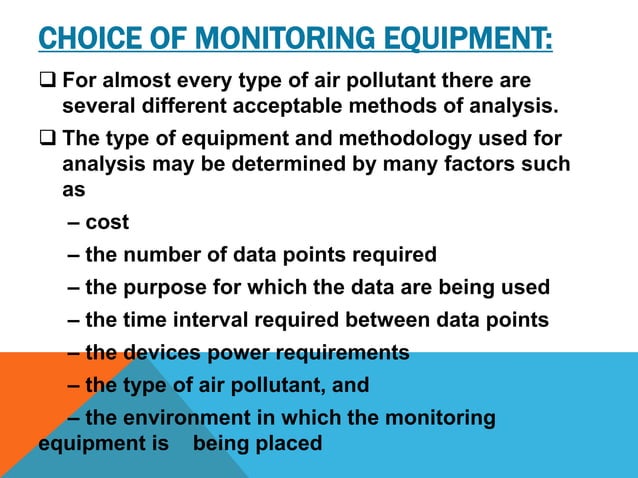 CHOICE OF MONITORING EQUIPMENT:

❑ For almost every type of air pollutant there are several different acceptable methods of analysis.

❑ The type of equipment and methodology used for analysis may be determined by many factors such as

– cost

– the number of data points required

– the purpose for which the data are being used

– the time interval required between data points

– the devices power requirements

– the type of air pollutant, and

– the environment in which the monitoring equipment is being placed